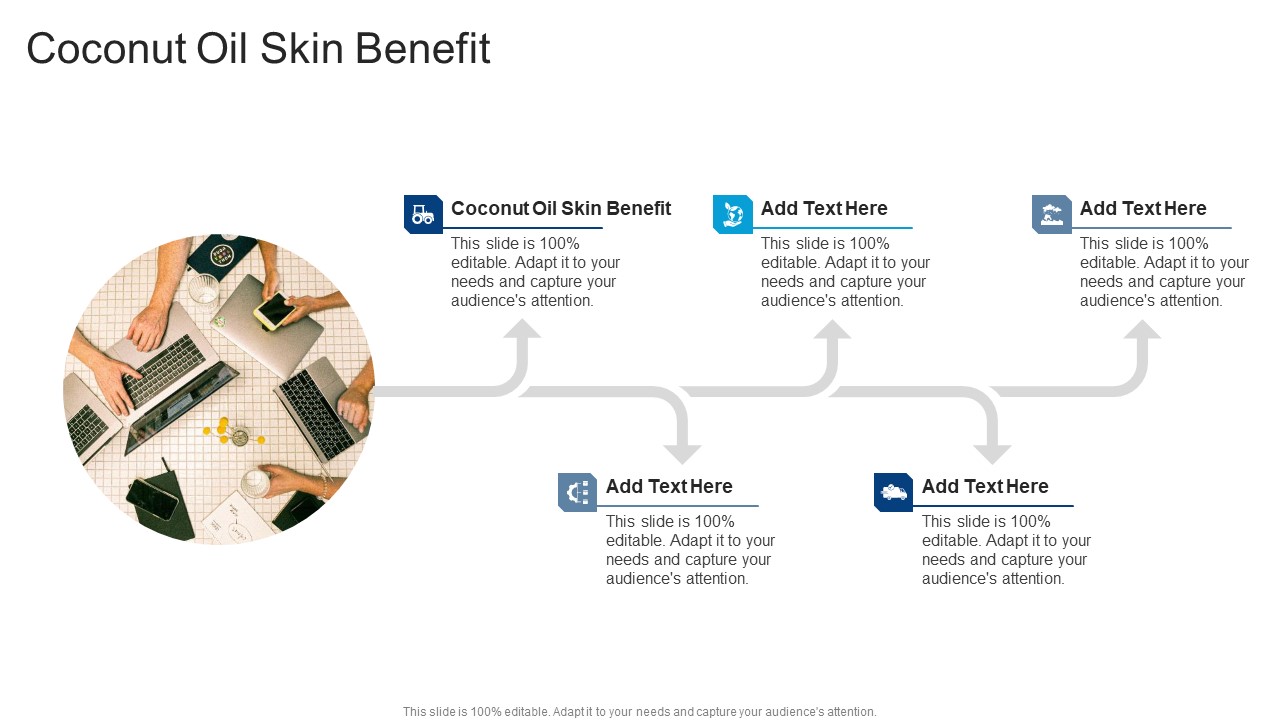 Coconut Oil Skin Benefit

Coconut Oil Skin Benefit
This slide is 100% editable. Adapt it to your needs and capture your audience's attention.

Add Text Here
This slide is 100% editable. Adapt it to your needs and capture your audience's attention.

Add Text Here
This slide is 100% editable. Adapt it to your needs and capture your audience's attention.

Add Text Here
This slide is 100% editable. Adapt it to your needs and capture your audience's attention.

Add Text Here
This slide is 100% editable. Adapt it to your needs and capture your audience's attention.

This slide is 100% editable. Adapt it to your needs and capture your audience's attention.